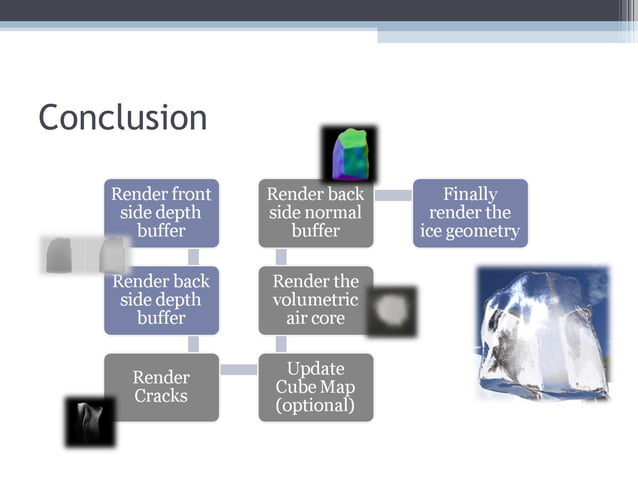 Conclusion

Render front side depth buffer

Render back side depth buffer

Render Cracks

Update Cube Map (optional)

Render the volumetric air core

Render back side normal buffer

Finally render the ice geometry